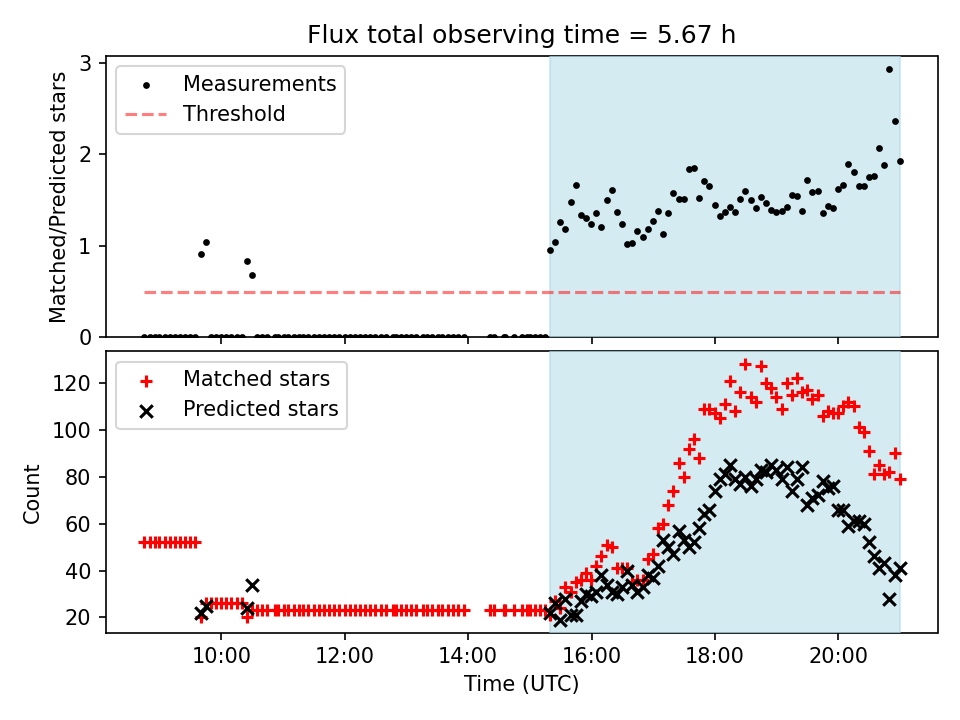 Flux total observing time = 5.67 h

Measurements
Threshold

Matched/Predicted stars

3
2
1
0

Matched stars
Predicted stars

Count

120
100
80
60
40
20

10:00
12:00
14:00
16:00
18:00
20:00

Time (UTC)